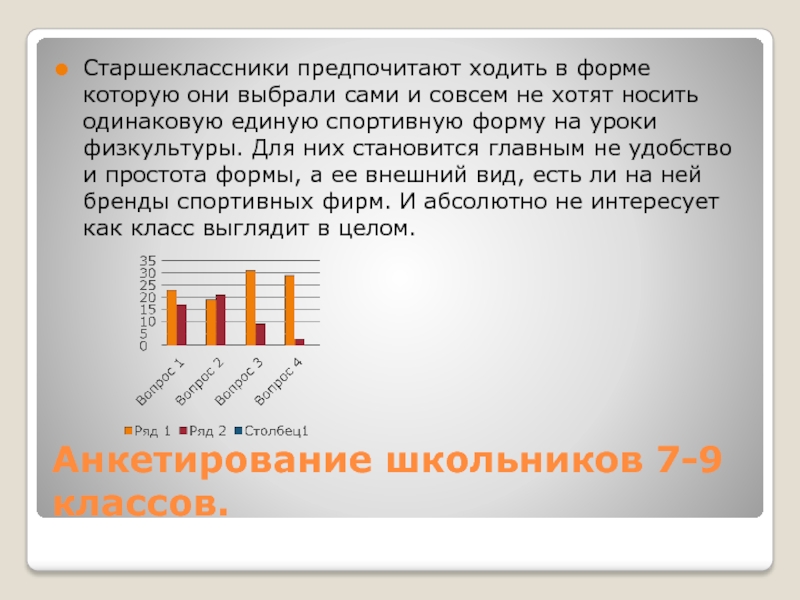 Старшеклассники предпочитают ходить в форме которую они выбрали сами и совсем не хотят носить одинаковую единую спортивную форму на уроки физкультуры. Для них становится главным не удобство и простота формы, а ее внешний вид, есть ли на ней бренды спортивных фирм. И абсолютно не интересует как класс выглядит в целом.

35
30
25
20
15
10
5
0

Вопрос 1
Вопрос 2
Вопрос 3
Вопрос 4

Ряд 1 Ряд 2 Столбец1

Анкетирование школьников 7-9 классов.